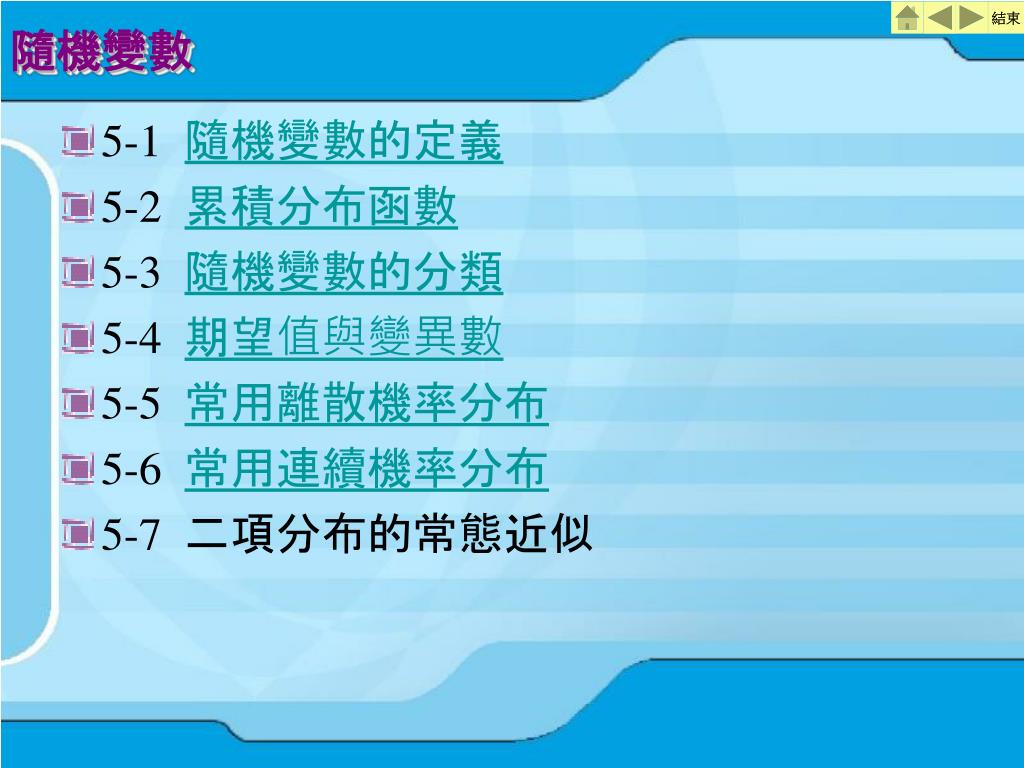 結束

隨機變數

5-1 隨機變數的定義
5-2 累積分布函數
5-3 隨機變數的分類
5-4 期望值與變異數
5-5 常用離散機率分布
5-6 常用連續機率分布
5-7 二項分布的常態近似